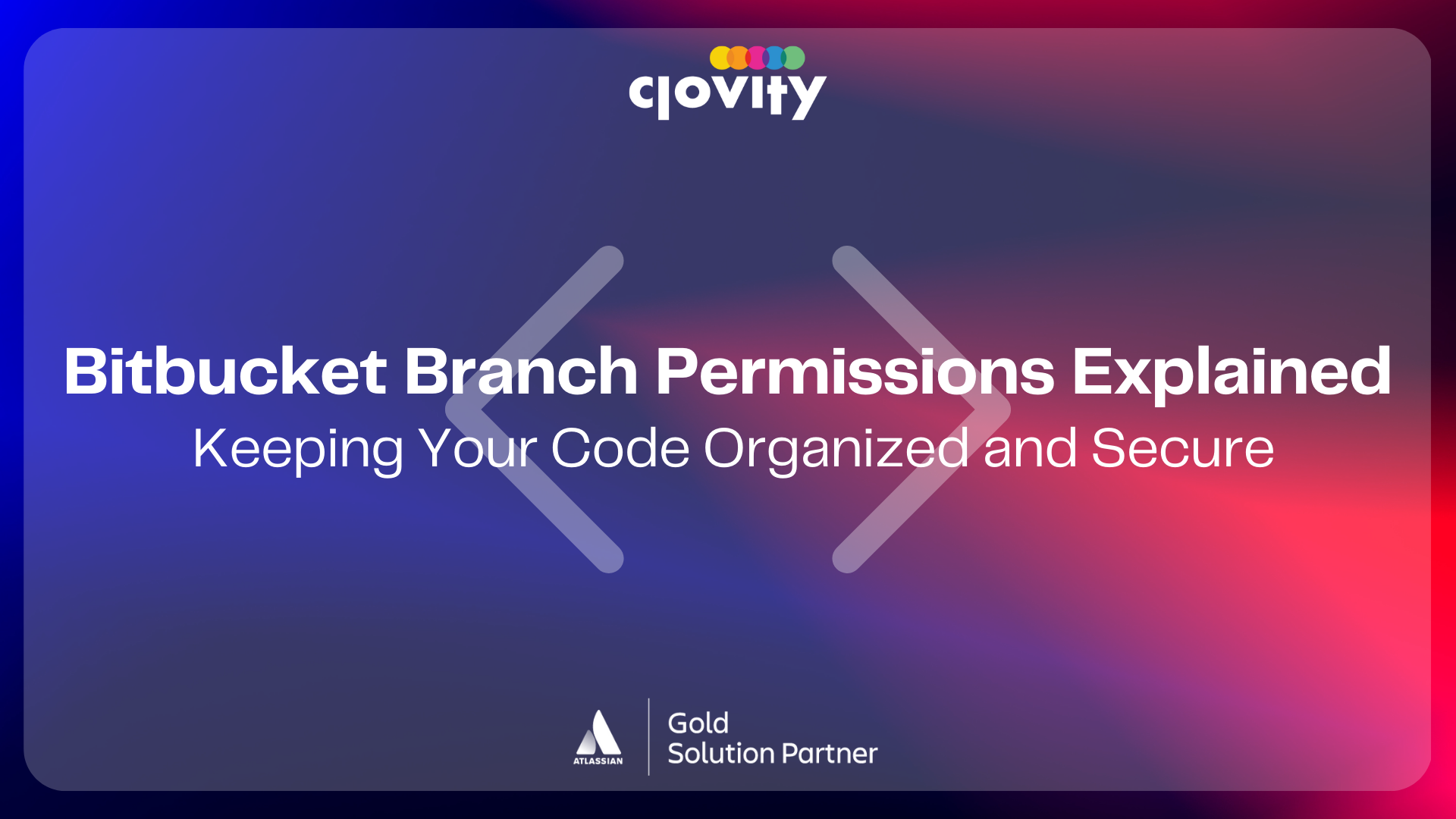 clovity

Bitbucket Branch Permissions Explained
Keeping Your Code Organized and Secure

ATLASSIAN
Gold
Solution Partner